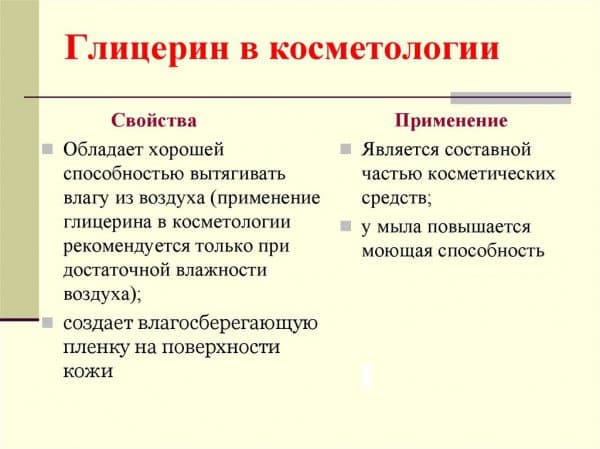 Глицерин в косметологии

Свойства

Обладает хорошей способностью вытягивать влагу из воздуха (применение глицерина в косметологии рекомендуется только при достаточной влажности воздуха);

создает влагосберегающую пленку на поверхности кожи

Применение

Является составной частью косметических средств;

у мыла повышается моющая способность